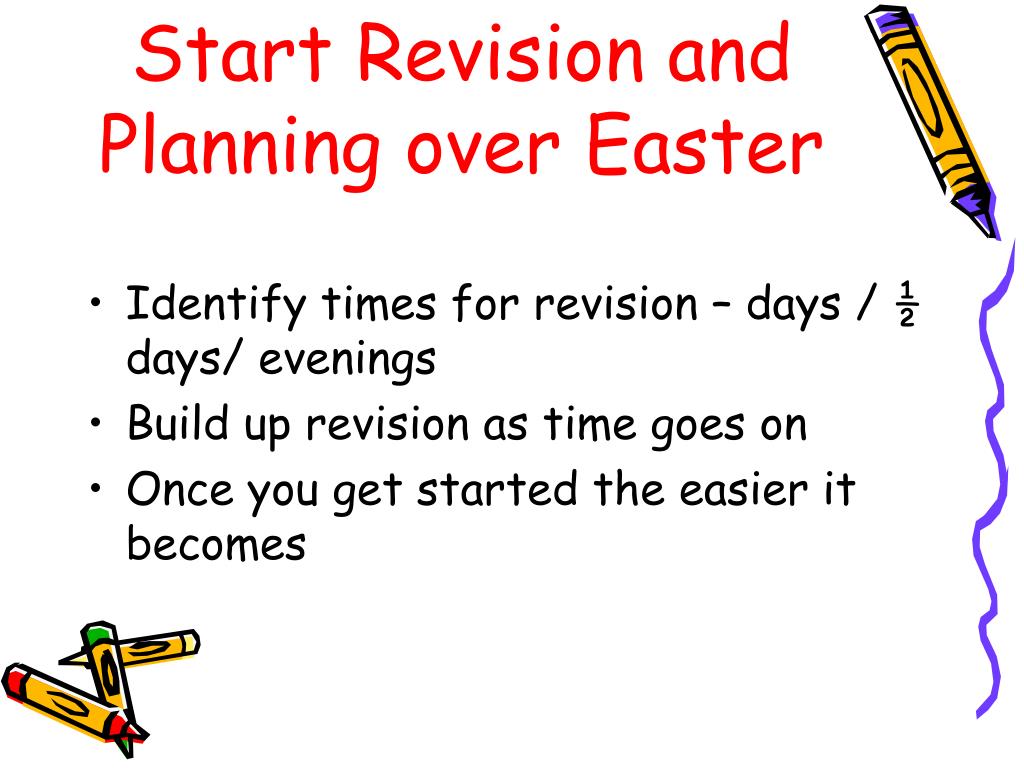 Start Revision and Planning over Easter

• Identify times for revision – days / ½ days/ evenings
• Build up revision as time goes on
• Once you get started the easier it becomes